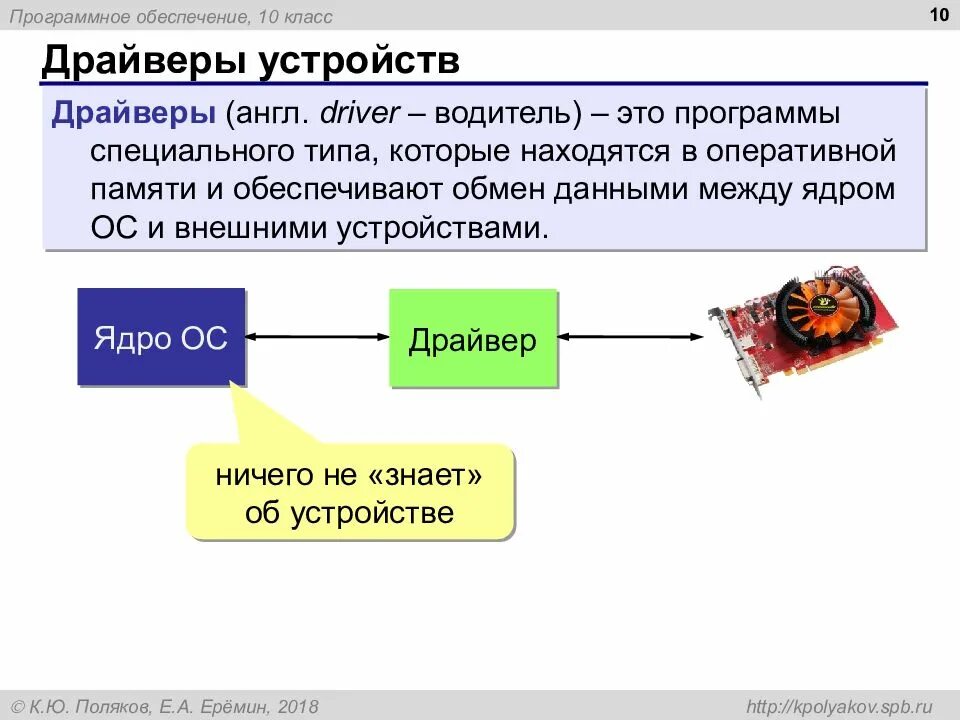 Программное обеспечение, 10 класс

10

Драйверы устройств

Драйверы (англ. driver – водитель) – это программы специального типа, которые находятся в оперативной памяти и обеспечивают обмен данными между ядром ОС и внешними устройствами.

Ядро ОС

Драйвер

ничего не «знает» об устройстве

© К.Ю. Поляков, Е.А. Ерёмин, 2018

http://kpolyakov.spb.ru